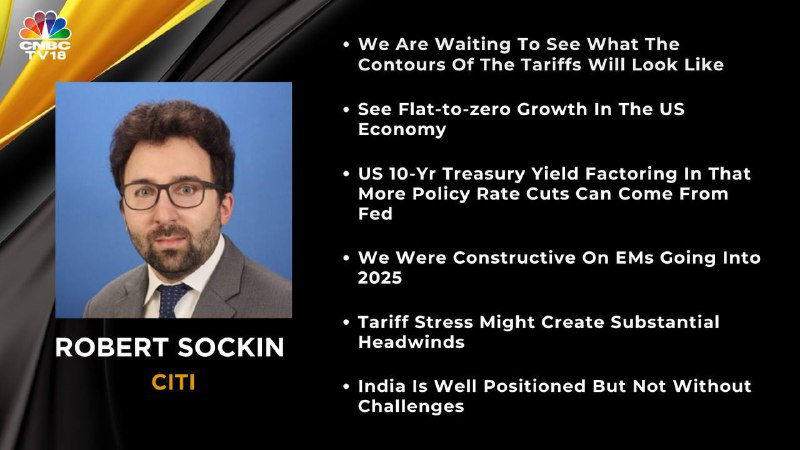 CNBC TV18

ROBERT SOCKIN
CITI

• We Are Waiting To See What The Contours Of The Tariffs Will Look Like

• See Flat-to-zero Growth In The US Economy

• US 10-Yr Treasury Yield Factoring In That More Policy Rate Cuts Can Come From Fed

• We Were Constructive On EMs Going Into 2025

• Tariff Stress Might Create Substantial Headwinds

• India Is Well Positioned But Not Without Challenges